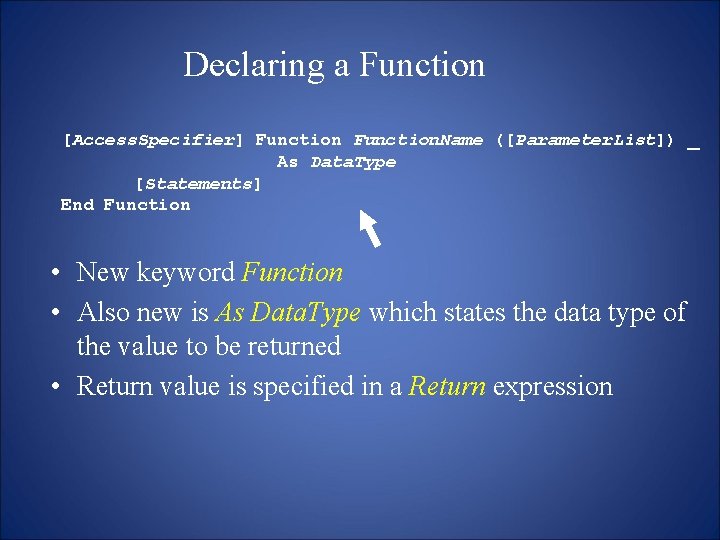 Declaring a Function

[AccessSpecifier] Function FunctionName ([ParameterList]) _
As DataType
[Statements]
End Function

• New keyword Function
• Also new is As DataType which states the data type of the value to be returned
• Return value is specified in a Return expression